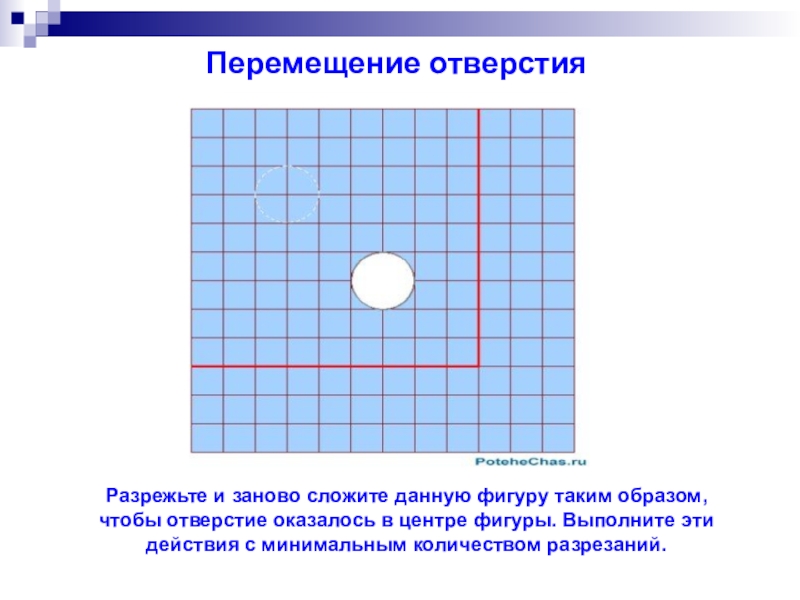 Перемещение отверстия

PoteheChas.ru

Разрежьте и заново сложите данную фигуру таким образом, чтобы отверстие оказалось в центре фигуры. Выполните эти действия с минимальным количеством разрезаний.